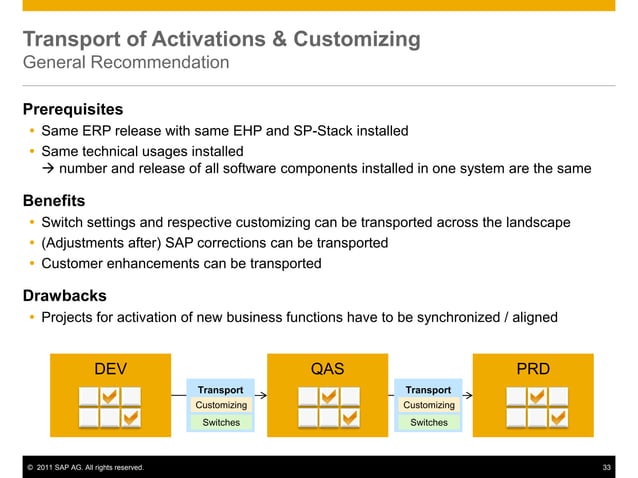 Transport of Activations & Customizing
General Recommendation

Prerequisites
• Same ERP release with same EHP and SP-Stack installed
• Same technical usages installed
→ number and release of all software components installed in one system are the same

Benefits
• Switch settings and respective customizing can be transported across the landscape
• (Adjustments after) SAP corrections can be transported
• Customer enhancements can be transported

Drawbacks
• Projects for activation of new business functions have to be synchronized / aligned

DEV

Transport
Customizing
Switches

QAS

Transport
Customizing
Switches

PRD

© 2011 SAP AG. All rights reserved.

33